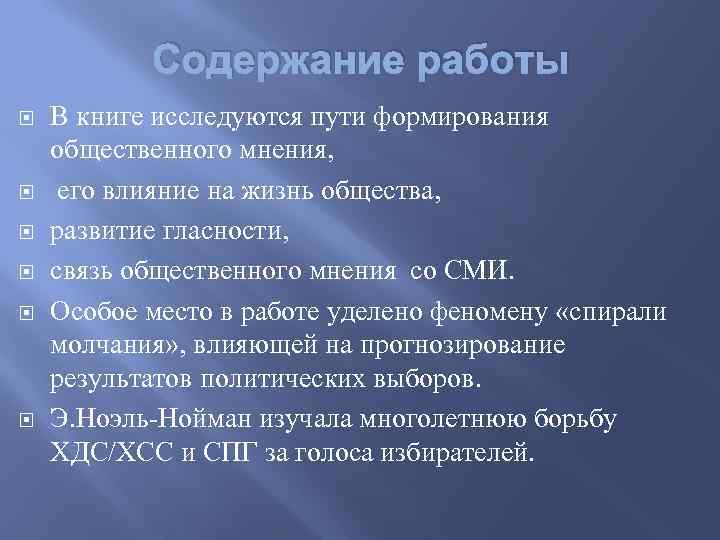 Содержание работы

В книге исследуются пути формирования общественного мнения,

его влияние на жизнь общества,

развитие гласности,

связь общественного мнения со СМИ.

Особое место в работе уделено феномену «спирали молчания», влияющей на прогнозирование результатов политических выборов.

Э.Ноэль-Нойман изучала многолетнюю борьбу ХДС/ХСС и СПГ за голоса избирателей.